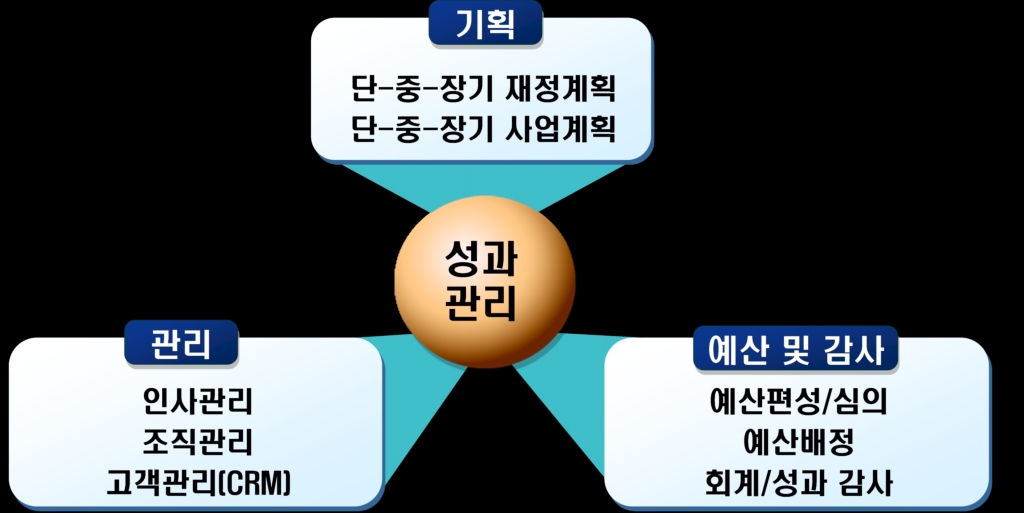 기획

단-중-장기 재정계획
단-중-장기 사업계획

성과
관리

관리

인사관리
조직관리
고객관리(CRM)

예산 및 감사

예산편성/심의
예산배정
회계/성과 감사